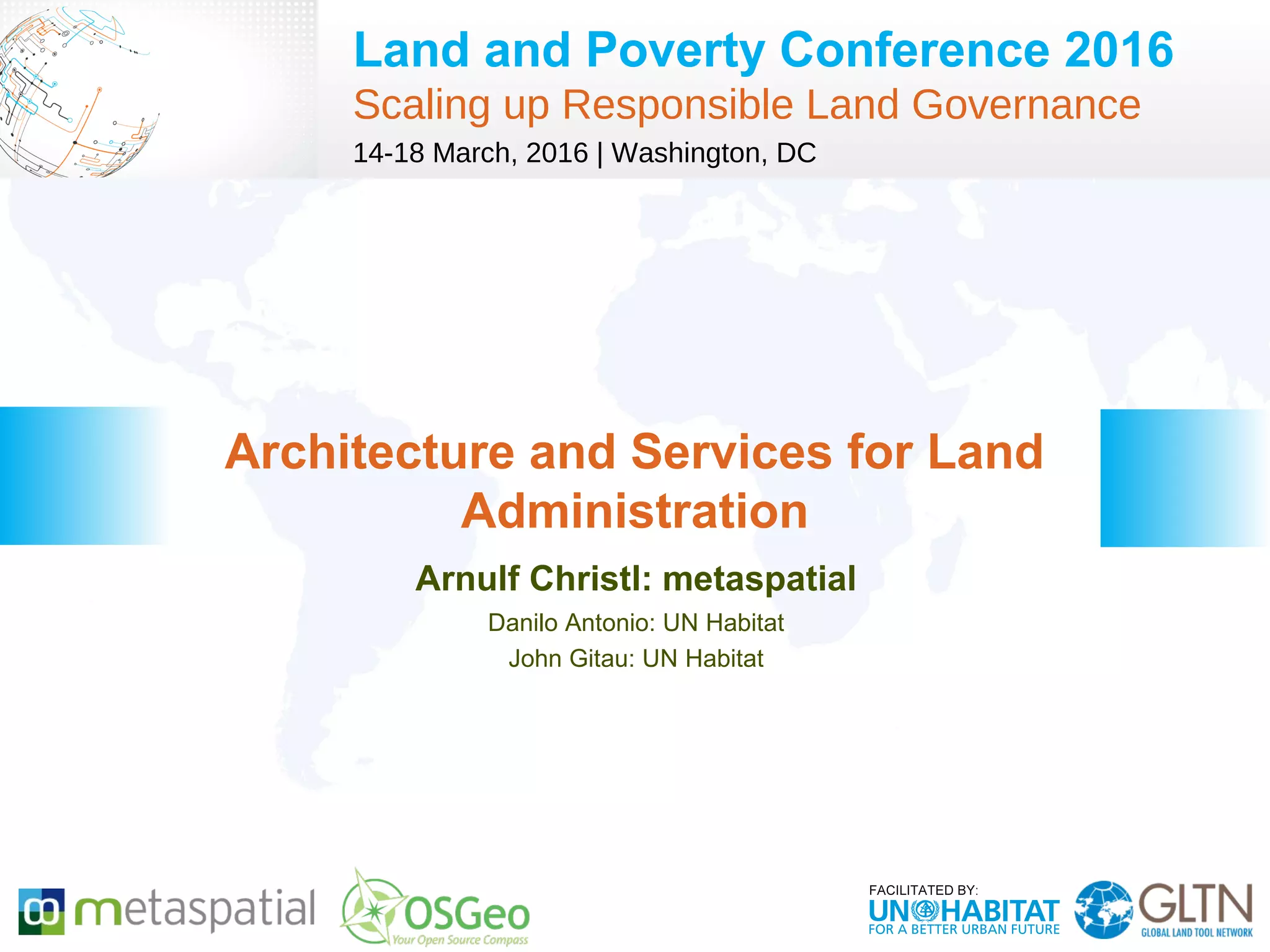 Land and Poverty Conference 2016
Scaling up Responsible Land Governance
14-18 March, 2016 | Washington, DC

Architecture and Services for Land Administration

Arnulf Christl: metaspatial

Danilo Antonio: UN Habitat

John Gitau: UN Habitat

metaspatial

OSGeo
Your Open Source Compass

FACILITATED BY:
UN HABITAT
FOR A BETTER URBAN FUTURE

GLTN
GLOBAL LAND TOOL NETWORK